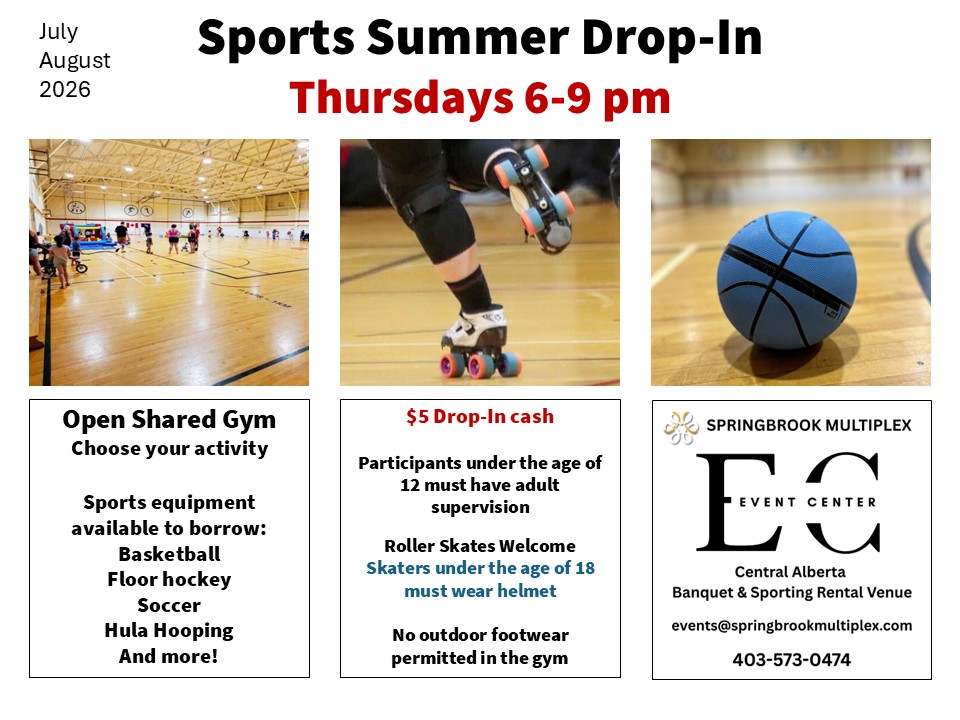 July
August
2026

Sports Summer Drop-In

Thursdays 6-9 pm

Open Shared Gym
Choose your activity

Sports equipment available to borrow:
Basketball
Floor hockey
Soccer
Hula Hooping
And more!

$5 Drop-In cash

Participants under the age of 12 must have adult supervision

Roller Skates Welcome
Skaters under the age of 18 must wear helmet

No outdoor footwear permitted in the gym

SPRINGBROOK MULTIPLEX

EC
EVENT CENTER

Central Alberta
Banquet & Sporting Rental Venue

events@springbrookmultiplex.com

403-573-0474